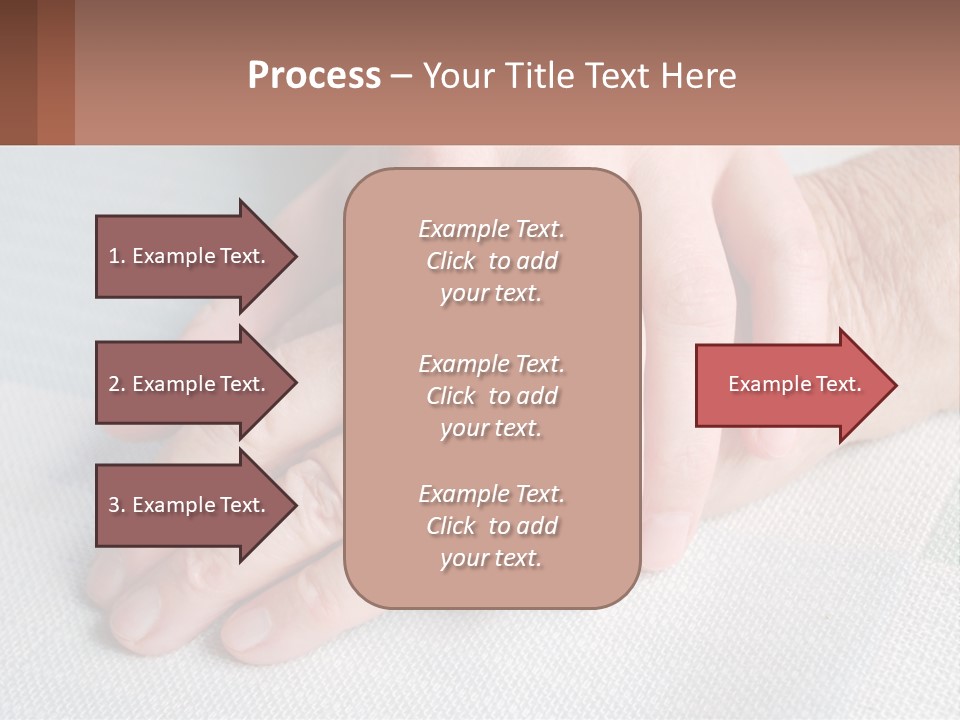 Process – Your Title Text Here

1. Example Text.

2. Example Text.

3. Example Text.

Example Text. Click to add your text.

Example Text. Click to add your text.

Example Text. Click to add your text.

Example Text.